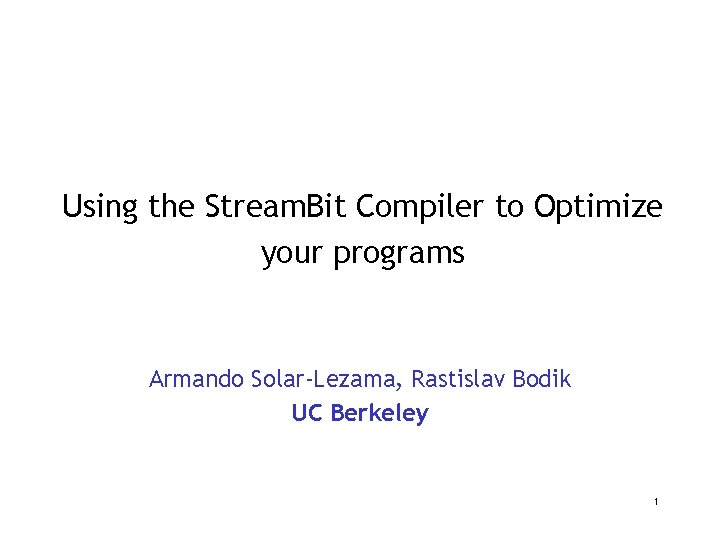 Using the StreamBit Compiler to Optimize your programs

Armando Solar-Lezama, Rastislav Bodik
UC Berkeley

1